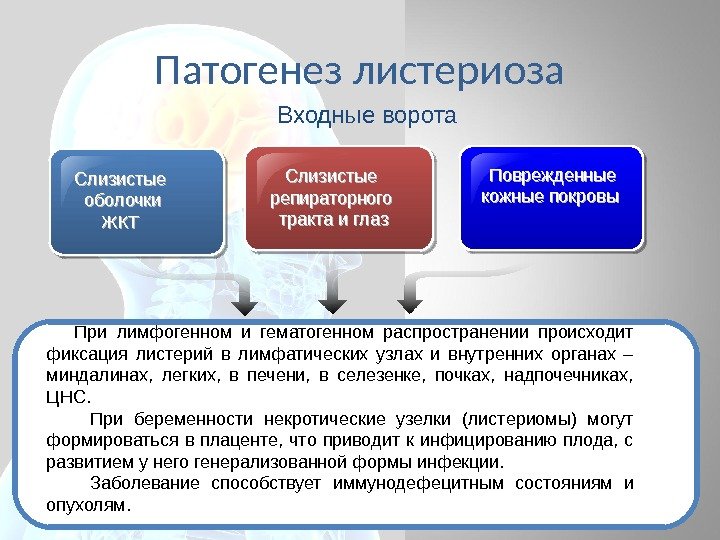 Патогенез листериоза

Входные ворота

Слизистые оболочки ЖКТ

Слизистые репираторного тракта и глаз

Поврежденные кожные покровы

При лимфогенном и гематогенном распространении происходит фиксация листерий в лимфатических узлах и внутренних органах – миндалинах, легких, в печени, в селезенке, почках, надпочечниках, ЦНС.

При беременности некротические узелки (листериомы) могут формироваться в плаценте, что приводит к инфицированию плода, с развитием у него генерализованной формы инфекции.

Заболевание способствует иммунодефецитным состояниям и опухолям.